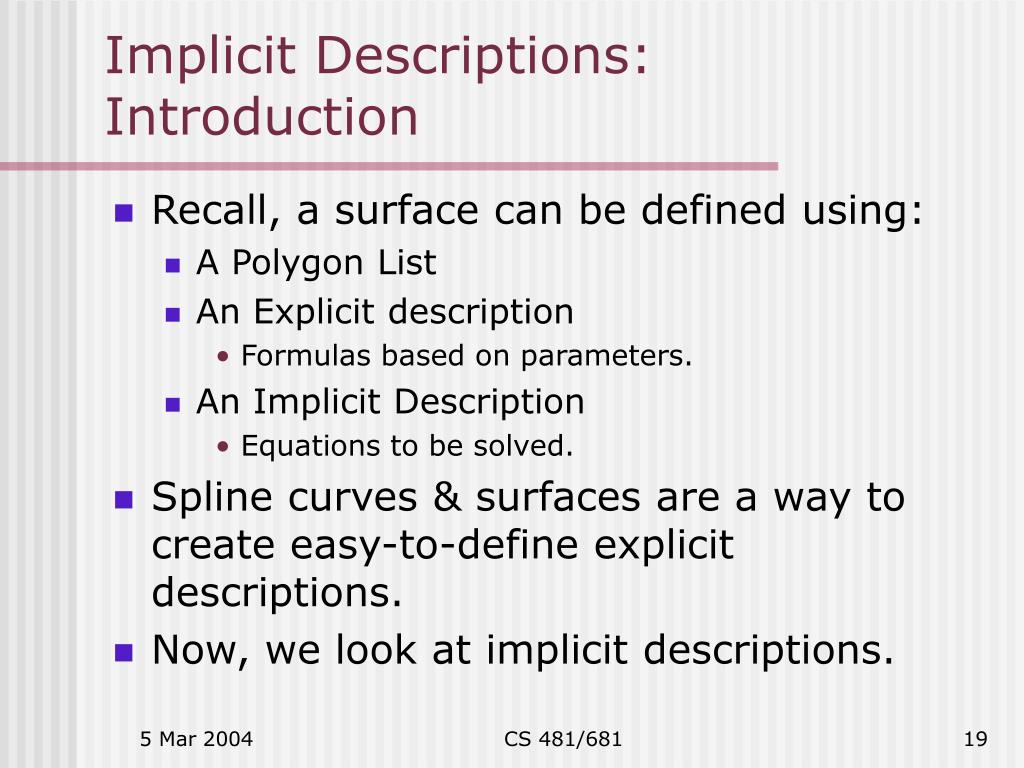 Implicit Descriptions: Introduction

- Recall, a surface can be defined using:
  - A Polygon List
  - An Explicit description
    - Formulas based on parameters.
  - An Implicit Description
    - Equations to be solved.
- Spline curves & surfaces are a way to create easy-to-define explicit descriptions.
- Now, we look at implicit descriptions.

5 Mar 2004 CS 481/681 19